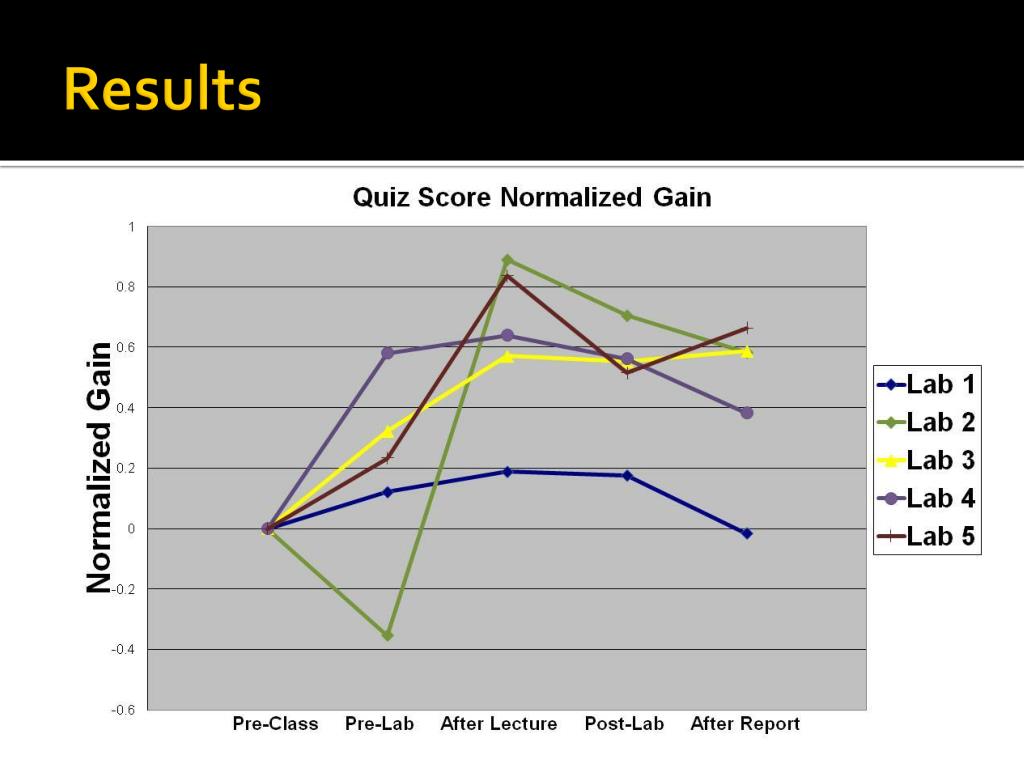 Results

Quiz Score Normalized Gain

Normalized Gain

1
0.8
0.6
0.4
0.2
0
-0.2
-0.4
-0.6

Pre-Class
Pre-Lab
After Lecture
Post-Lab
After Report

Lab 1
Lab 2
Lab 3
Lab 4
Lab 5